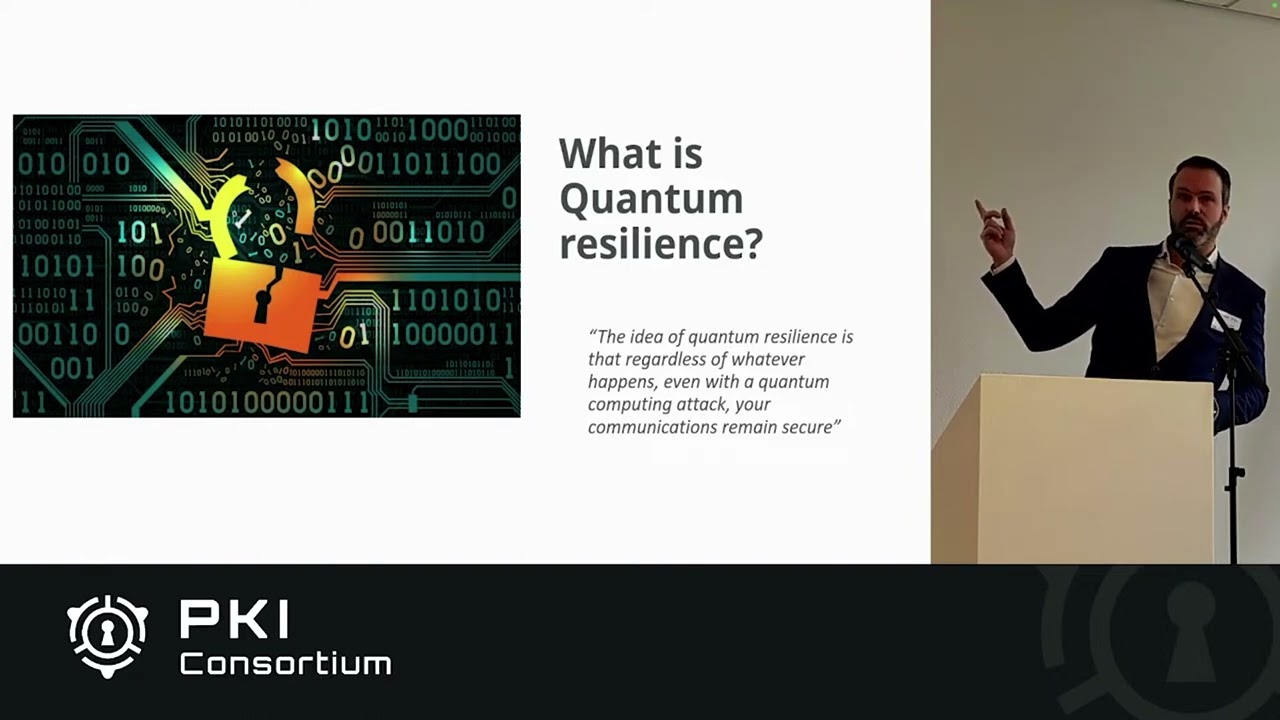 What is Quantum resilience?

"The idea of quantum resilience is that regardless of whatever happens, even with a quantum computing attack, your communications remain secure"

PKI Consortium